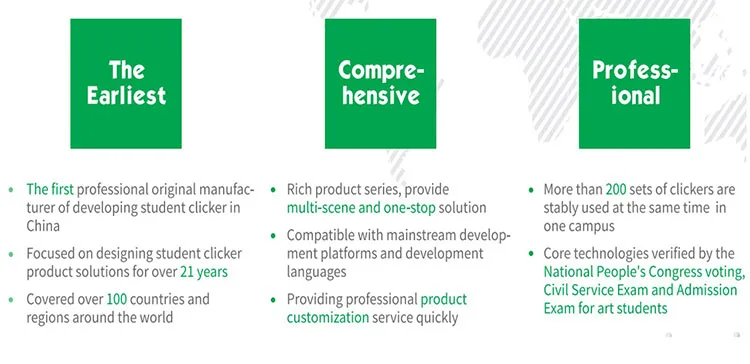 The Earliest

- The first professional original manufacturer of developing student clicker in China
- Focused on designing student clicker product solutions for over 21 years
- Covered over 100 countries and regions around the world

Comprehensive

- Rich product series, provide multi-scene and one-stop solution
- Compatible with mainstream development platforms and development languages
- Providing professional product customization service quickly

Professional

- More than 200 sets of clickers are stably used at the same time in one campus
- Core technologies verified by the National People's Congress voting, Civil Service Exam and Admission Exam for art students